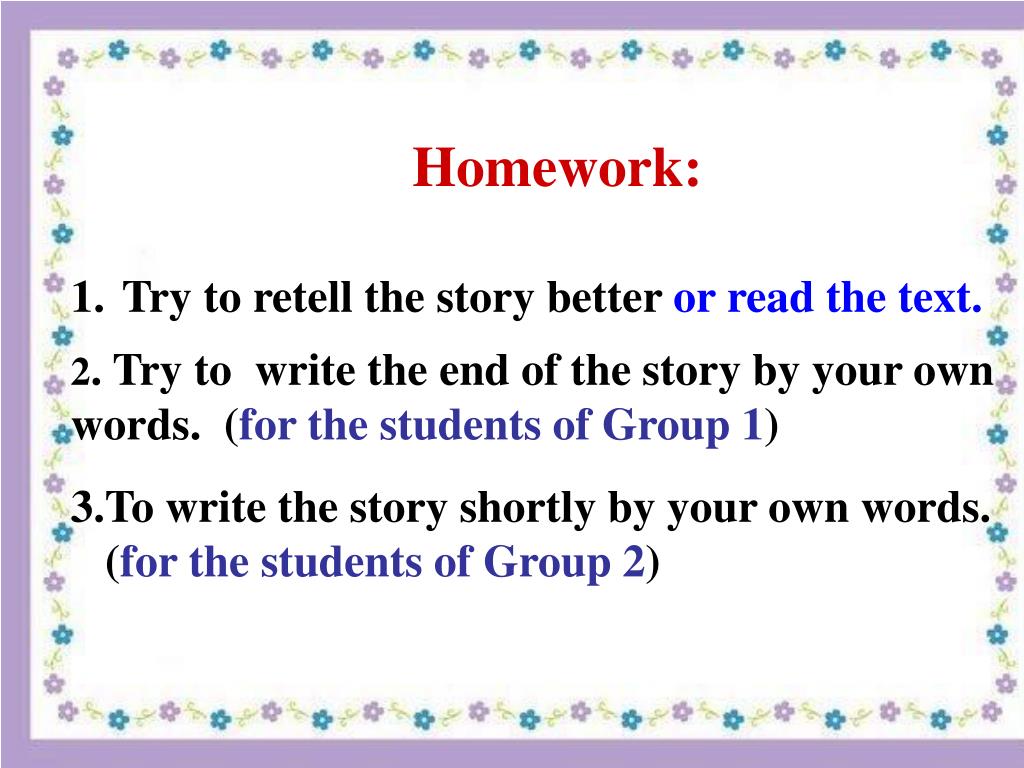 Homework:

1. Try to retell the story better or read the text.

2. Try to write the end of the story by your own words. (for the students of Group 1)

3.To write the story shortly by your own words. (for the students of Group 2)